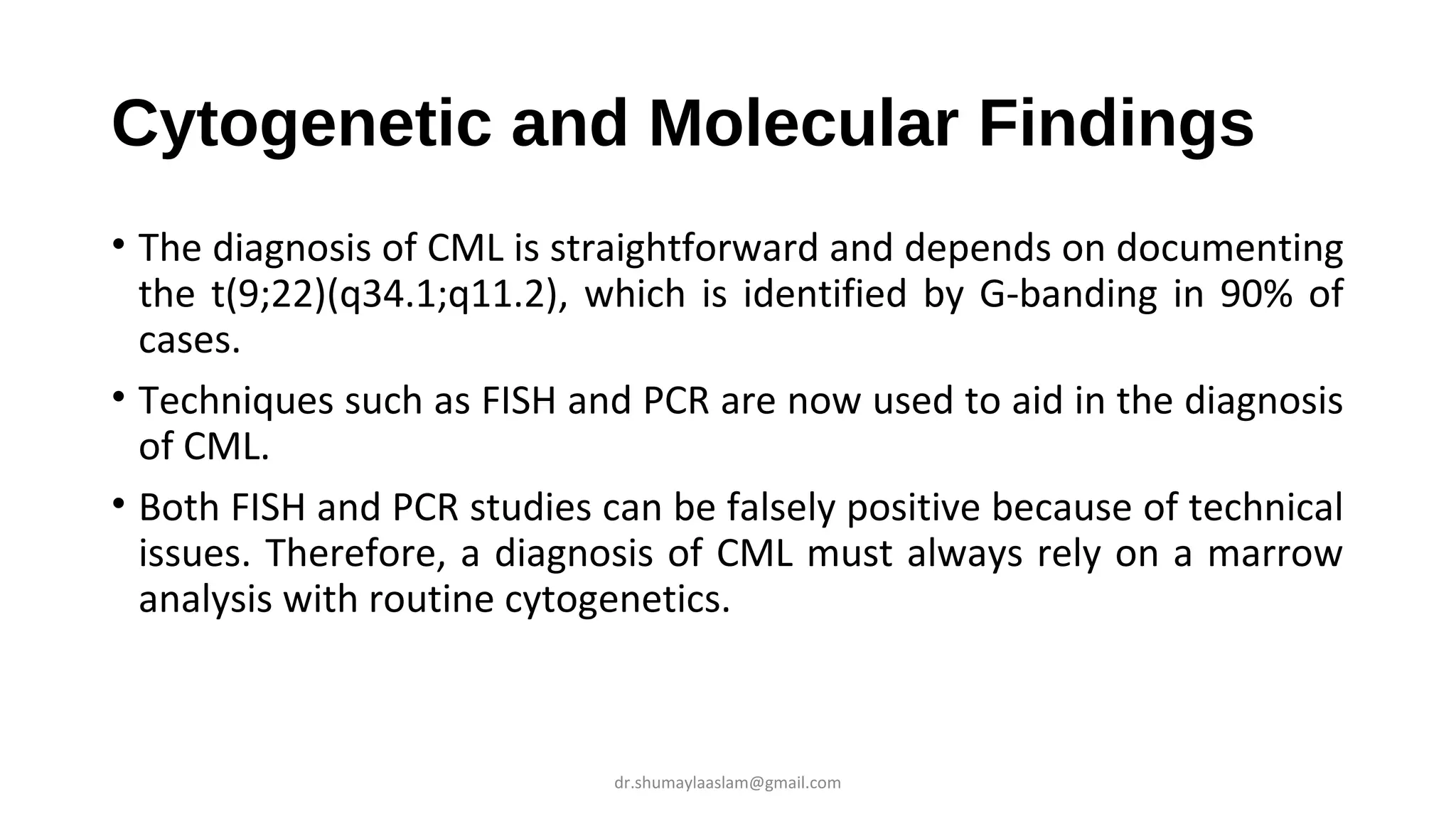 Cytogenetic and Molecular Findings

• The diagnosis of CML is straightforward and depends on documenting the t(9;22)(q34.1;q11.2), which is identified by G-banding in 90% of cases.

• Techniques such as FISH and PCR are now used to aid in the diagnosis of CML.

• Both FISH and PCR studies can be falsely positive because of technical issues. Therefore, a diagnosis of CML must always rely on a marrow analysis with routine cytogenetics.

dr.shumaylaaslam@gmail.com